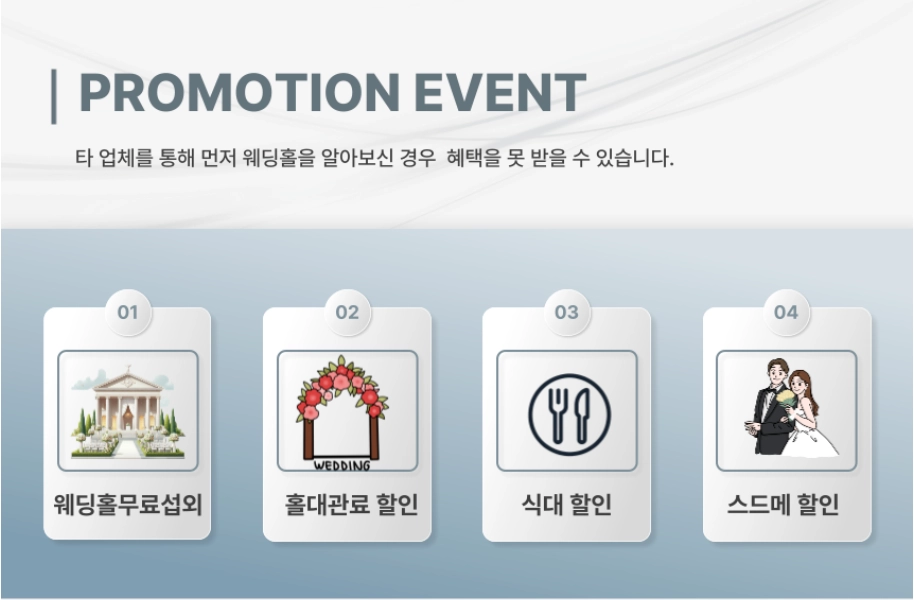 PROMOTION EVENT

타 업체를 통해 먼저 웨딩홀을 알아보신 경우  혜택을 못 받을 수 있습니다.

01

웨딩홀무료섭외

02

WEDDING

홀대관료 할인

03

식대 할인

04

스드메 할인